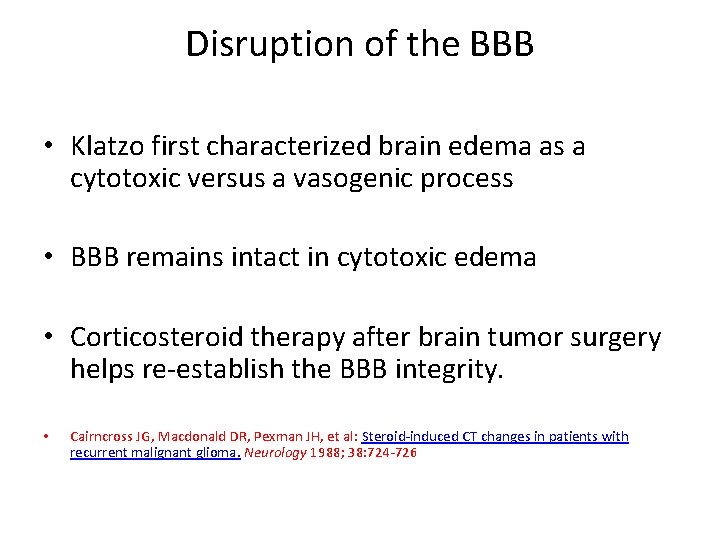 Disruption of the BBB

• Klatzo first characterized brain edema as a cytotoxic versus a vasogenic process

• BBB remains intact in cytotoxic edema

• Corticosteroid therapy after brain tumor surgery helps re-establish the BBB integrity.

• Cairncross JG, Macdonald DR, Pexman JH, et al: Steroid-induced CT changes in patients with recurrent malignant glioma. Neurology 1988; 38:724-726